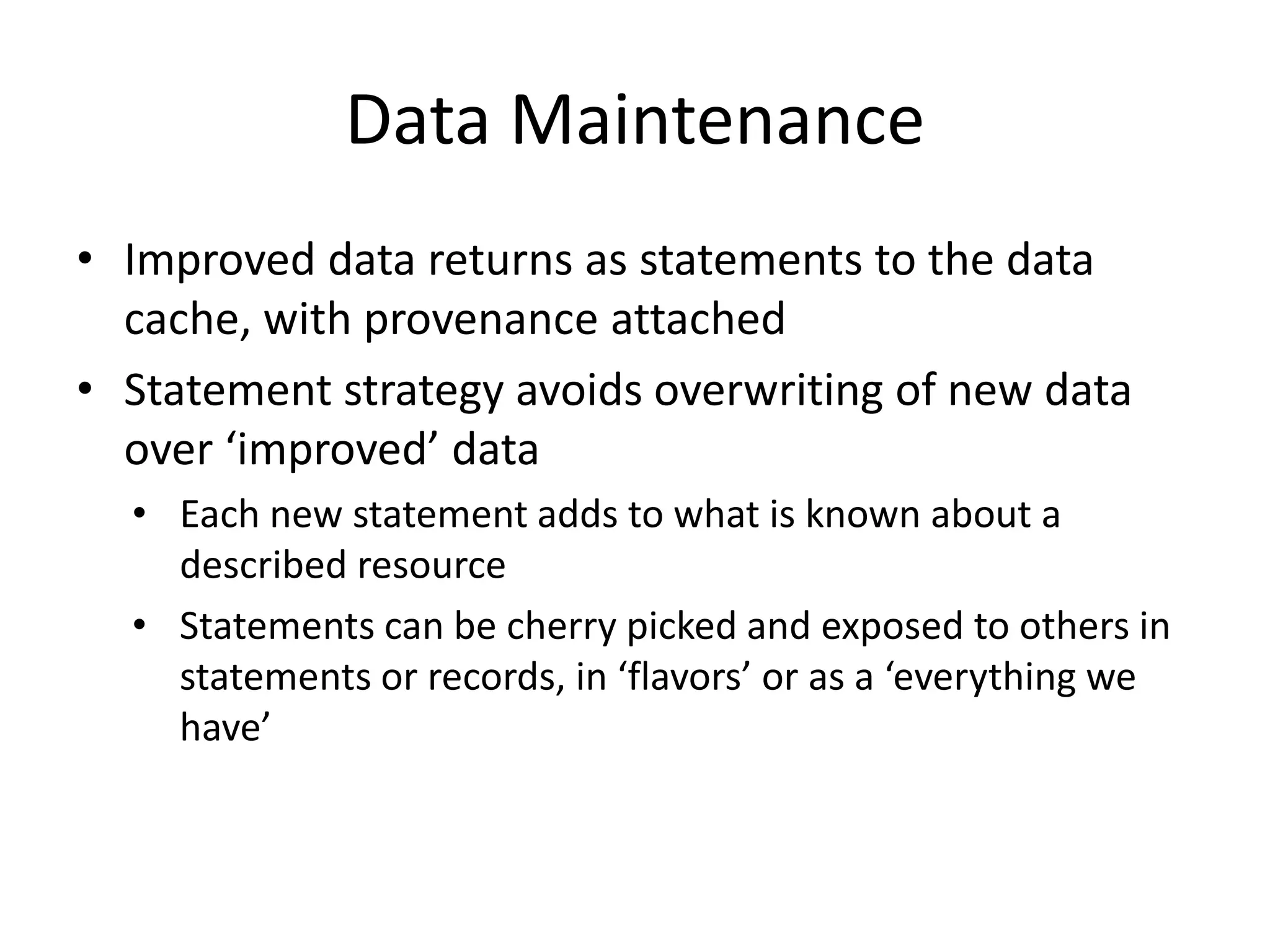 Data Maintenance

• Improved data returns as statements to the data cache, with provenance attached

• Statement strategy avoids overwriting of new data over ‘improved’ data

  • Each new statement adds to what is known about a described resource

  • Statements can be cherry picked and exposed to others in statements or records, in ‘flavors’ or as a ‘everything we have’